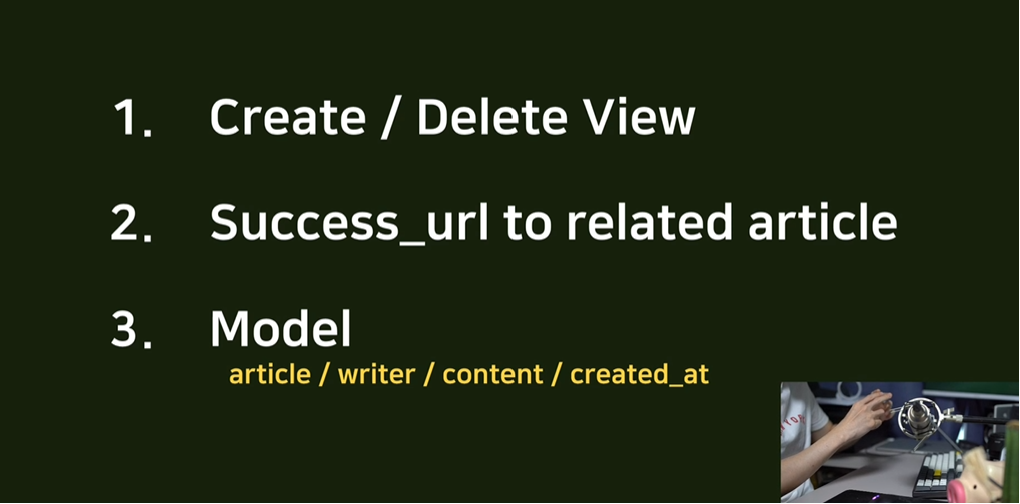 1. Create / Delete View

2. Success_url to related article

3. Model
article / writer / content / created_at